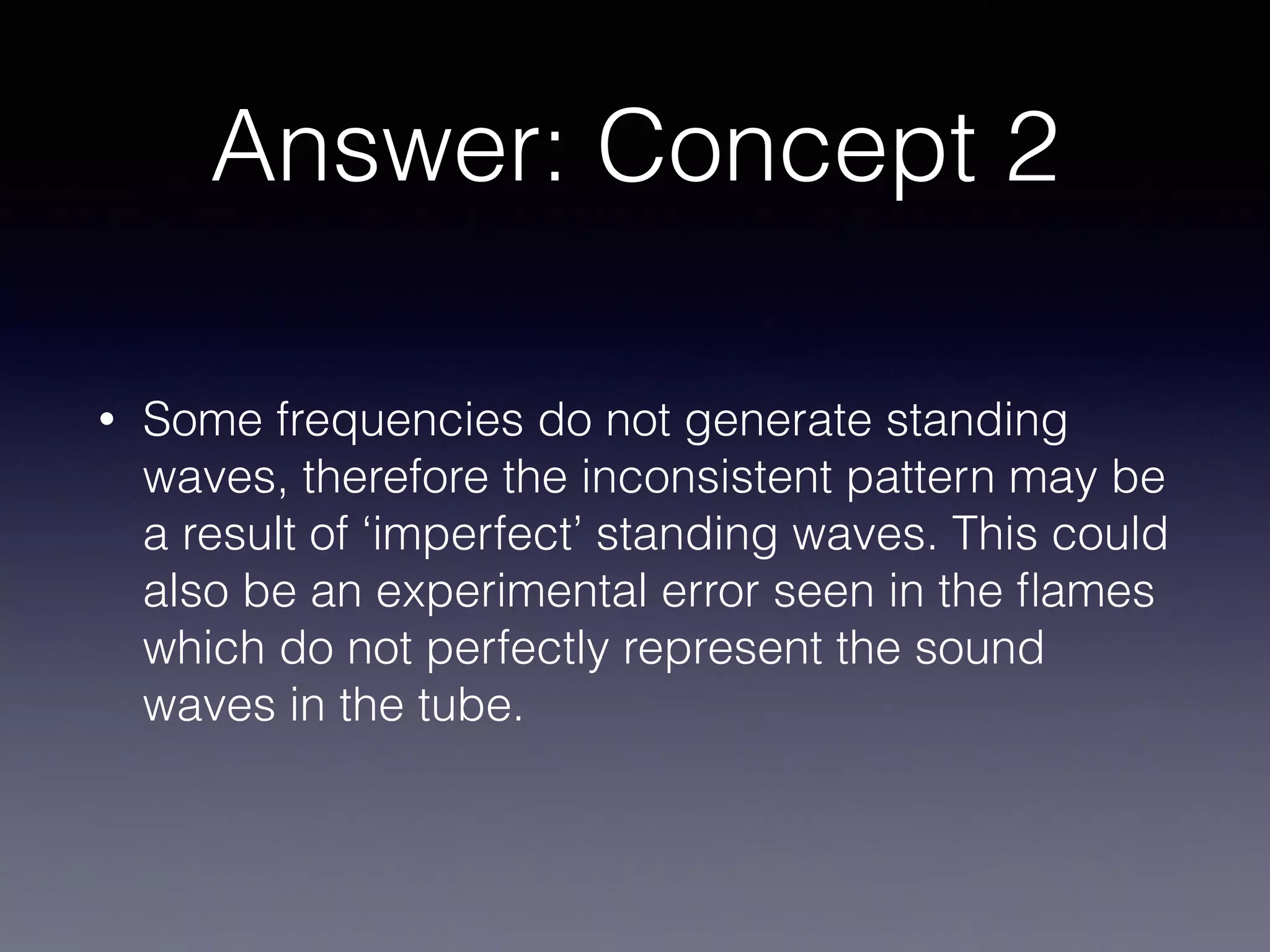 Answer: Concept 2

• Some frequencies do not generate standing waves, therefore the inconsistent pattern may be a result of ‘imperfect’ standing waves. This could also be an experimental error seen in the flames which do not perfectly represent the sound waves in the tube.